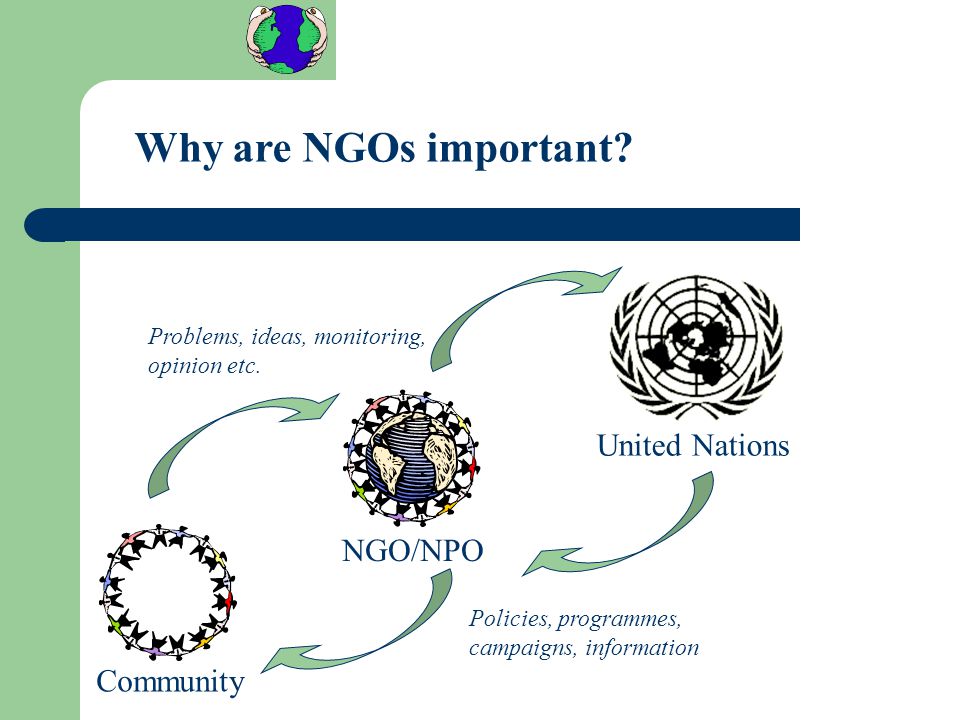 Why are NGOs important?

Problems, ideas, monitoring, opinion etc.

United Nations

NGO/NPO

Policies, programmes, campaigns, information

Community